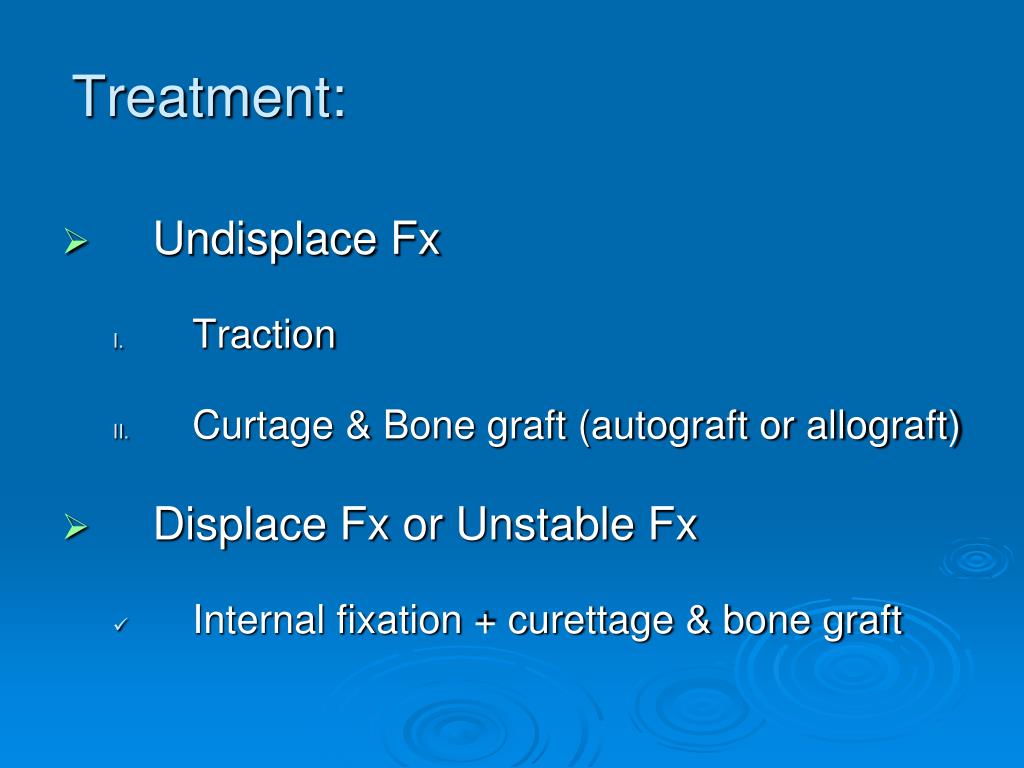 Treatment:

➢ Undisplace Fx

I. Traction

II. Curtage & Bone graft (autograft or allograft)

➢ Displace Fx or Unstable Fx

✓ Internal fixation + curettage & bone graft